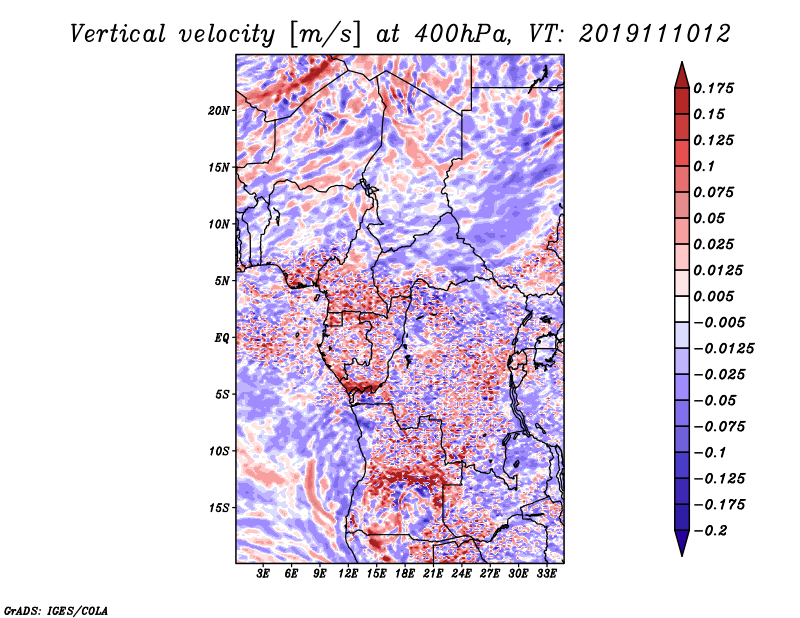 Vertical velocity [m/s] at 400hPa, VT: 2019111012

20N
15N
10N
5N
EQ
5S
10S
15S

3E 6E 9E 12E 15E 18E 21E 24E 27E 30E 33E

0.175
0.15
0.125
0.1
0.075
0.05
0.025
0.0125
0.005
−0.005
−0.0125
−0.025
−0.05
−0.075
−0.1
−0.125
−0.175
−0.2

GrADS: IGES/COLA